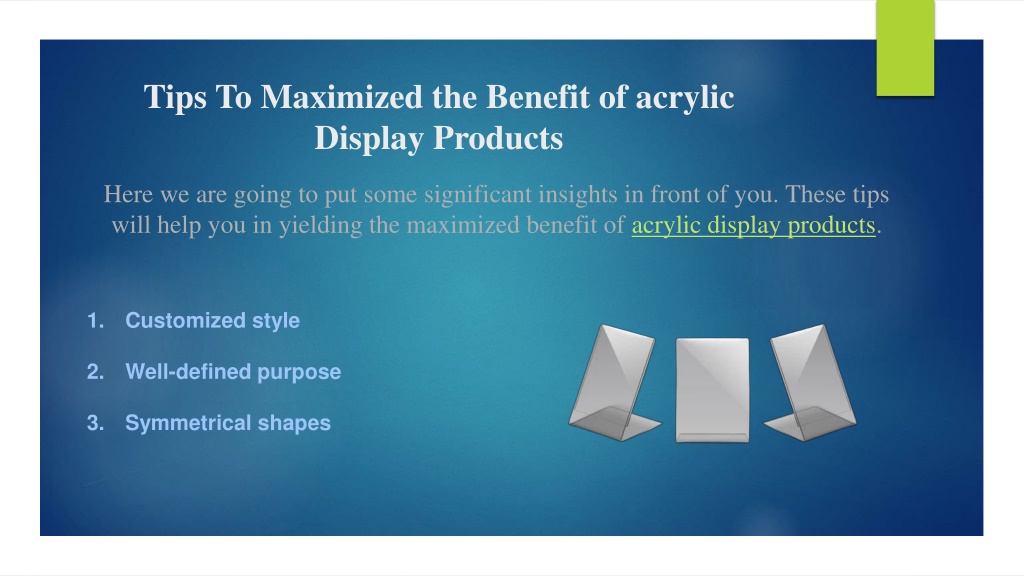 Tips To Maximized the Benefit of acrylic Display Products

Here we are going to put some significant insights in front of you. These tips will help you in yielding the maximized benefit of acrylic display products.

1. Customized style
2. Well-defined purpose
3. Symmetrical shapes